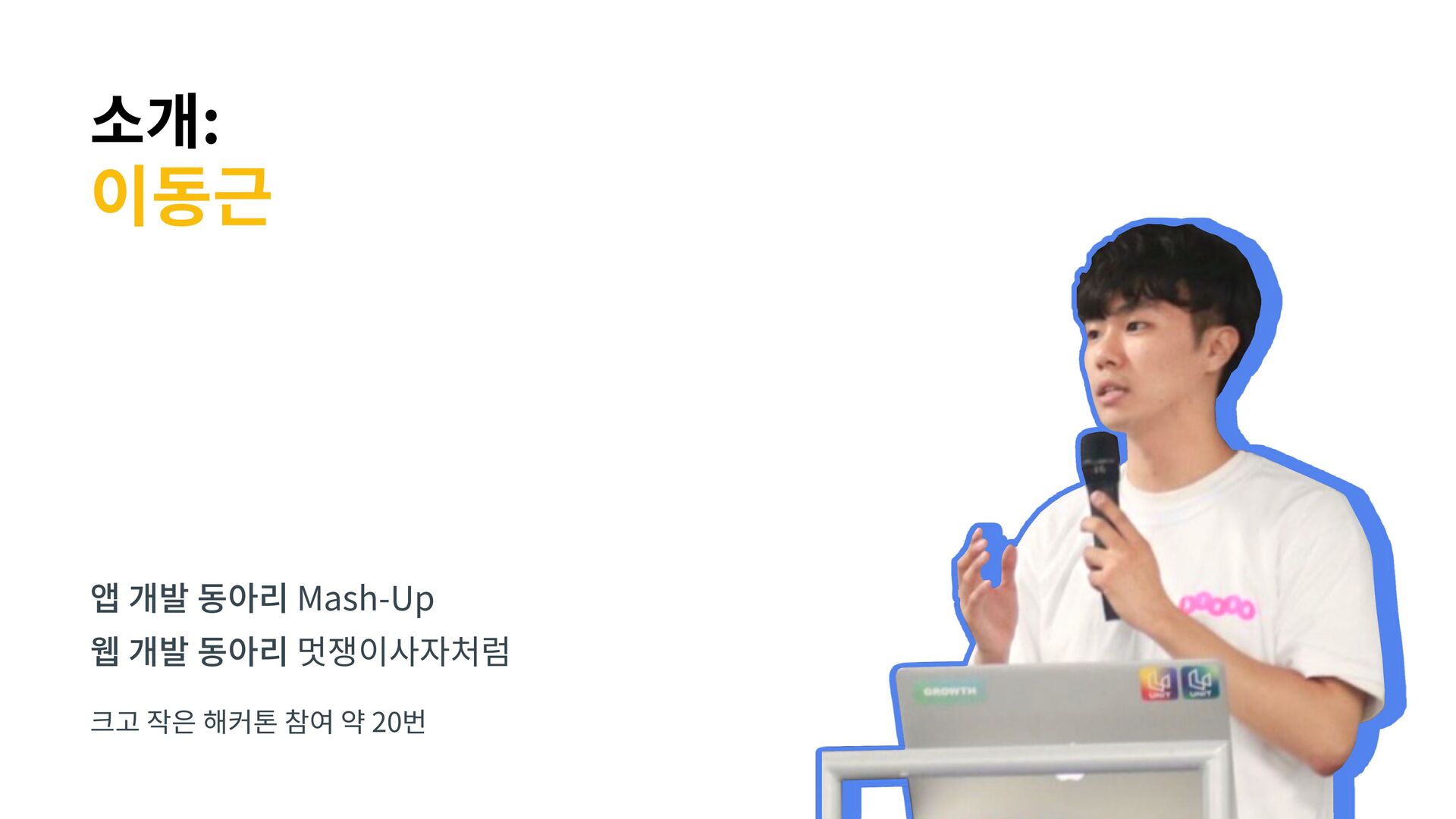 소개:
이동근

앱 개발 동아리 Mash-Up
웹 개발 동아리 멋쟁이사자처럼

크고 작은 해커톤 참여 약 20번

GROWTH

UNIT UNIT